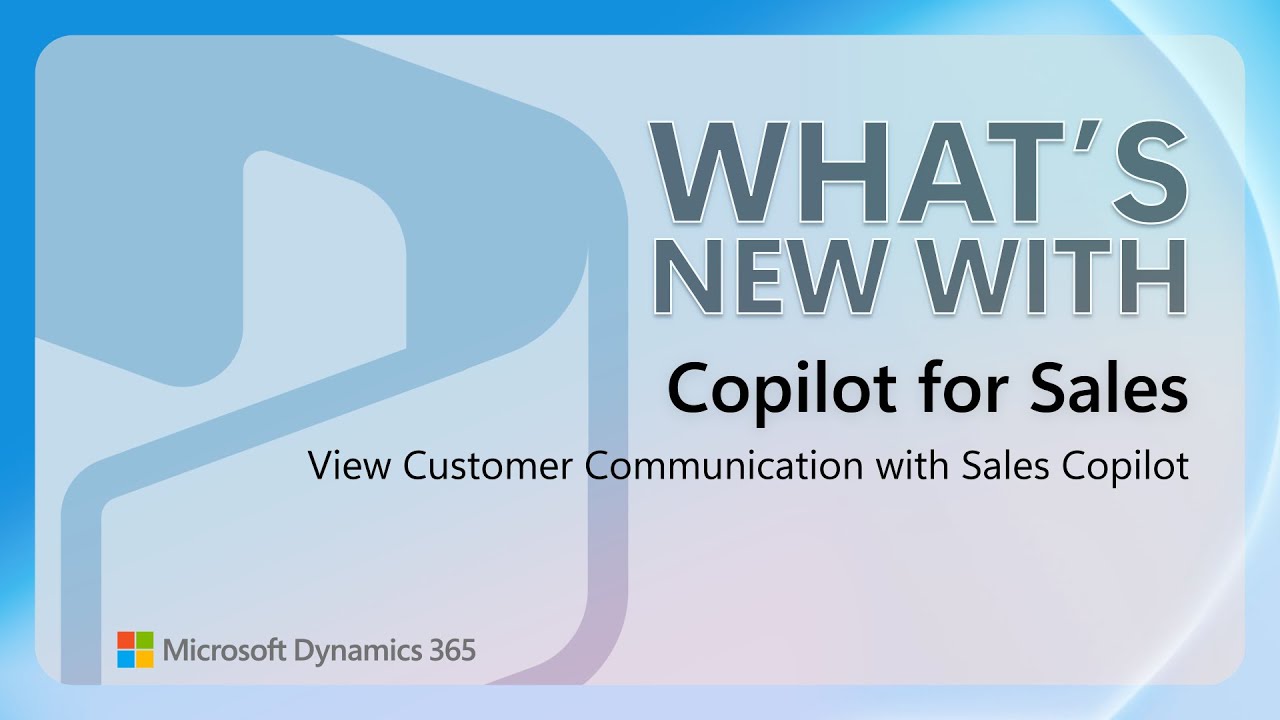 WHAT'S NEW WITH

Copilot for Sales

View Customer Communication with Sales Copilot

Microsoft Dynamics 365